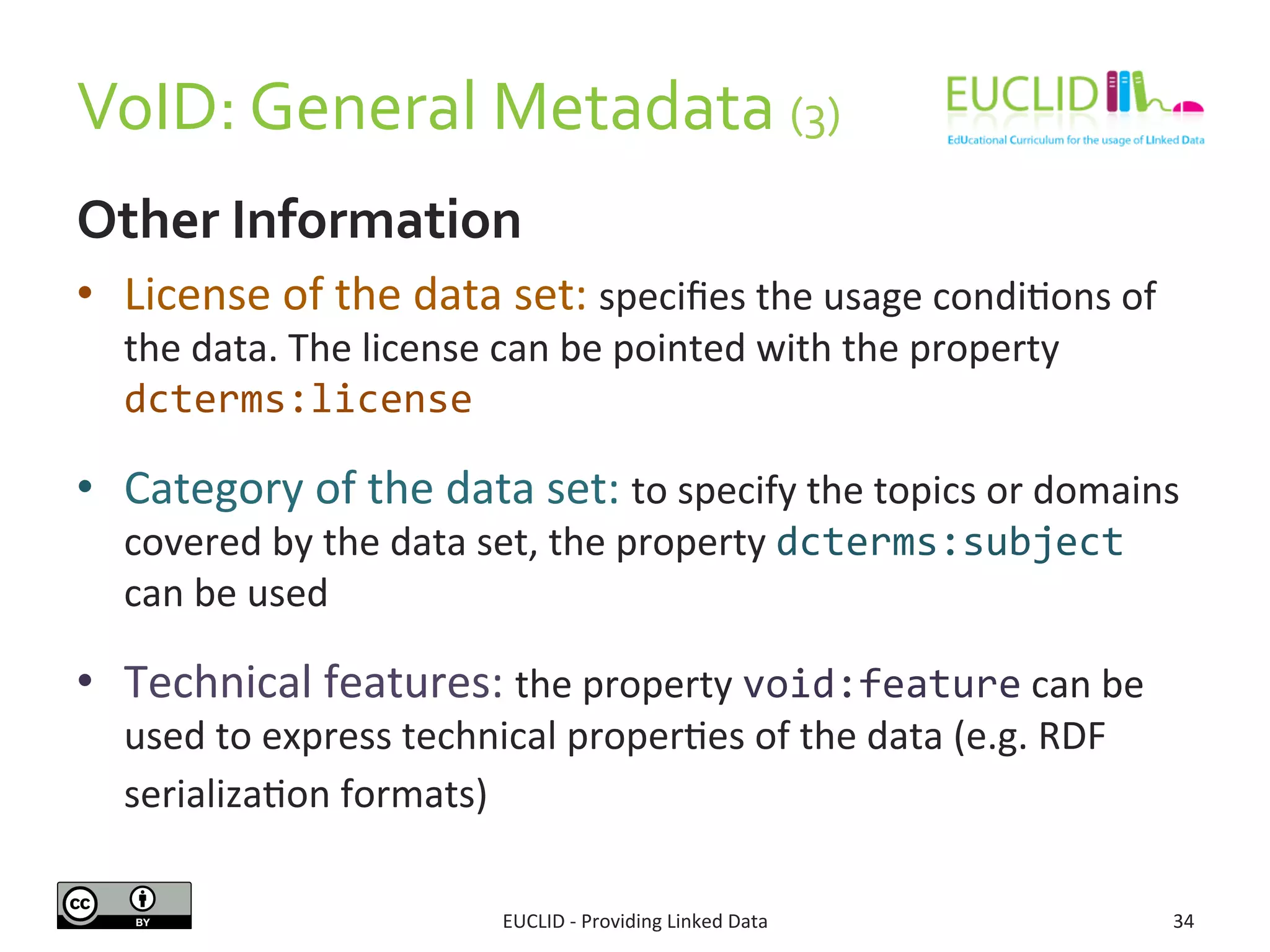 VoID: General Metadata (3)

EUCLID

EdUcational Curriculum for the usage of LInked Data

Other Information

• License of the data set: specifies the usage conditions of the data. The license can be pointed with the property dcterms:license

• Category of the data set: to specify the topics or domains covered by the data set, the property dcterms:subject can be used

• Technical features: the property void:feature can be used to express technical properties of the data (e.g. RDF serialization formats)

cc BY

EUCLID - Providing Linked Data

34